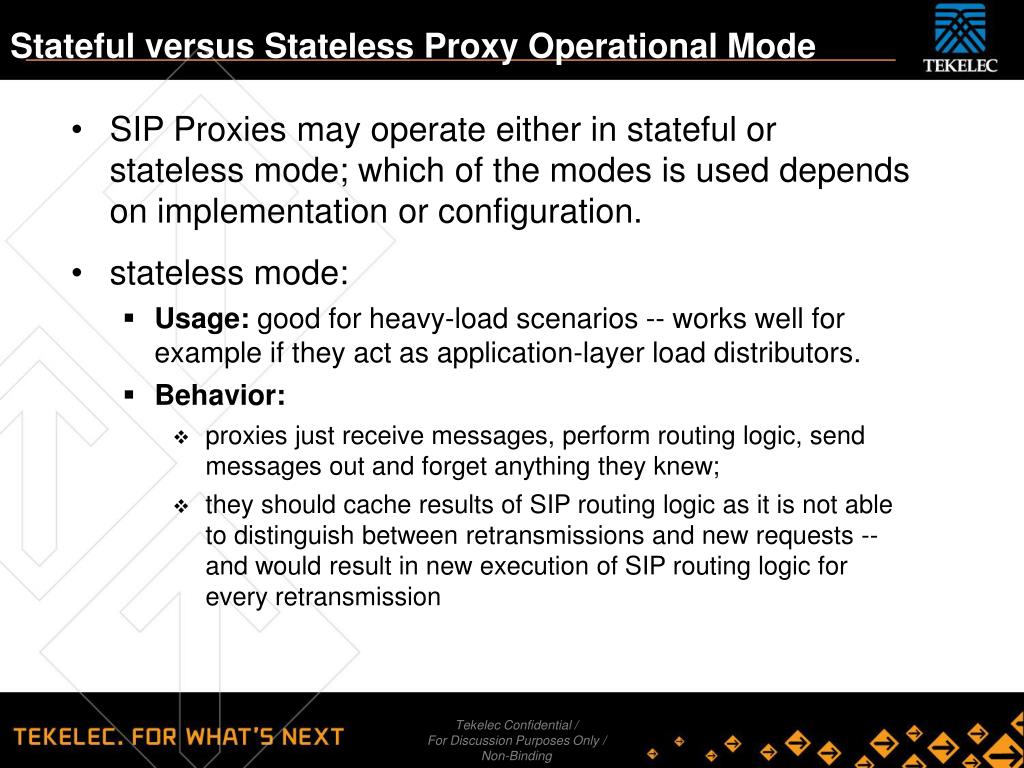 Stateful versus Stateless Proxy Operational Mode

TEKELEC

• SIP Proxies may operate either in stateful or stateless mode; which of the modes is used depends on implementation or configuration.

• stateless mode:

▪ **Usage:** good for heavy-load scenarios -- works well for example if they act as application-layer load distributors.

▪ **Behavior:**

❖ proxies just receive messages, perform routing logic, send messages out and forget anything they knew;

❖ they should cache results of SIP routing logic as it is not able to distinguish between retransmissions and new requests -- and would result in new execution of SIP routing logic for every retransmission

TEKELEC. FOR WHAT'S NEXT

Tekelec Confidential / For Discussion Purposes Only / Non-Binding